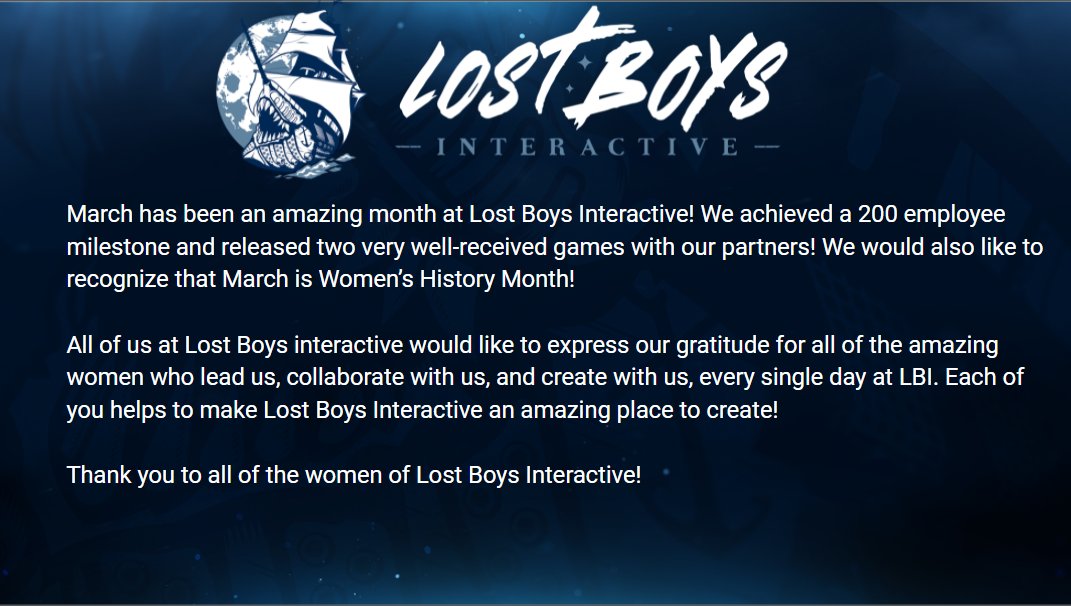 LOST BOYS
INTERACTIVE

March has been an amazing month at Lost Boys Interactive! We achieved a 200 employee milestone and released two very well-received games with our partners! We would also like to recognize that March is Women's History Month!

All of us at Lost Boys interactive would like to express our gratitude for all of the amazing women who lead us, collaborate with us, and create with us, every single day at LBI. Each of you helps to make Lost Boys Interactive an amazing place to create!

Thank you to all of the women of Lost Boys Interactive!